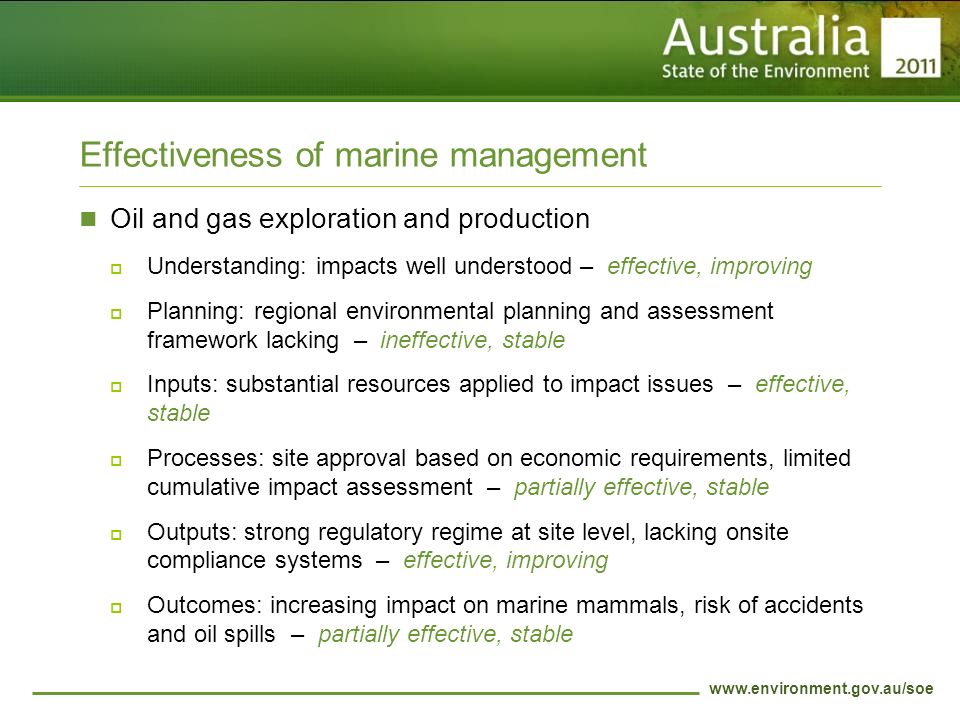 Australia
State of the Environment 2011

Effectiveness of marine management

Oil and gas exploration and production

Understanding: impacts well understood – effective, improving

Planning: regional environmental planning and assessment framework lacking – ineffective, stable

Inputs: substantial resources applied to impact issues – effective, stable

Processes: site approval based on economic requirements, limited cumulative impact assessment – partially effective, stable

Outputs: strong regulatory regime at site level, lacking onsite compliance systems – effective, improving

Outcomes: increasing impact on marine mammals, risk of accidents and oil spills – partially effective, stable

www.environment.gov.au/soe